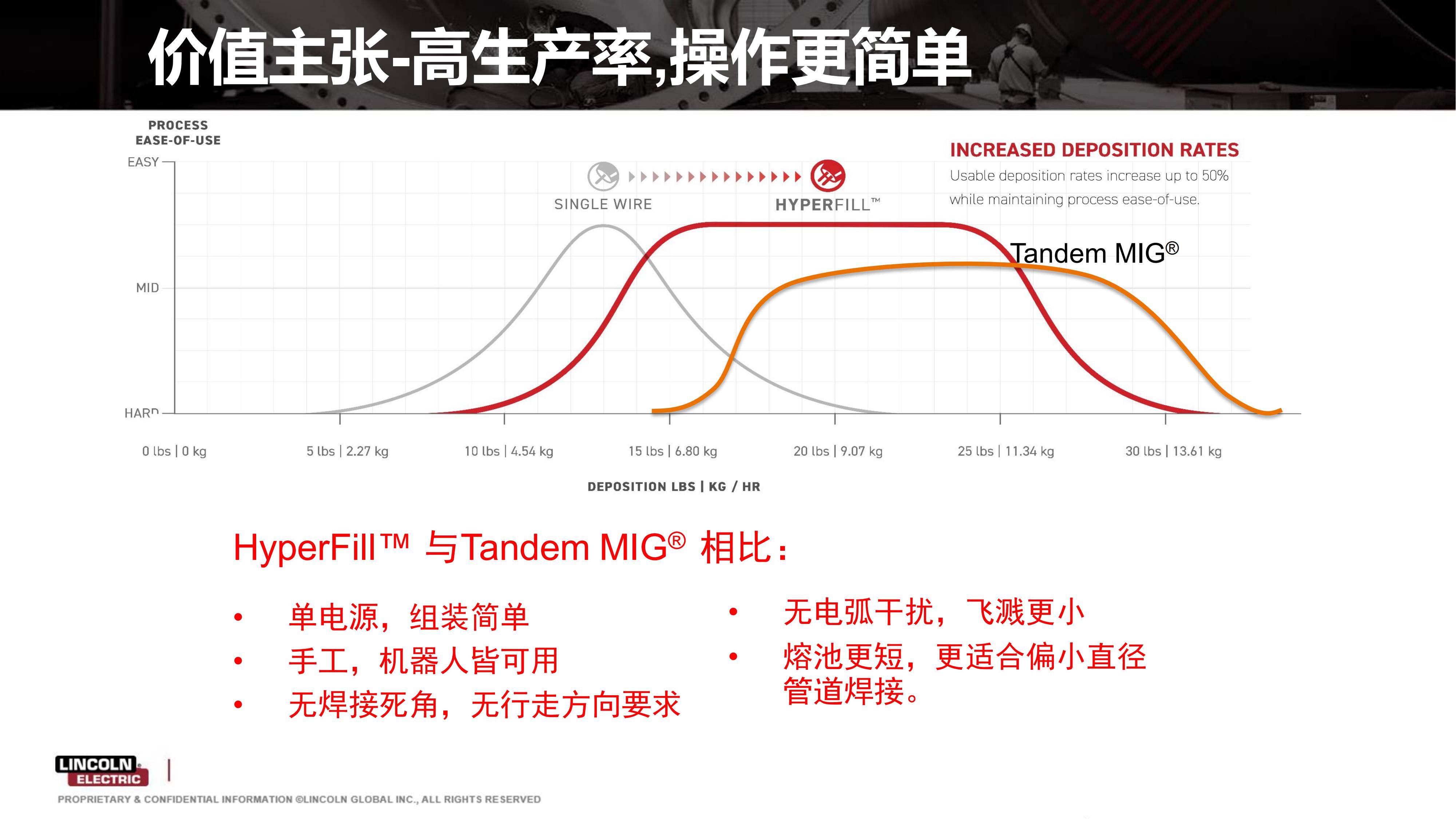 价值主张-高生产率,操作更简单

PROCESS EASE-OF-USE

EASY

MID

HARD

SINGLE WIRE

HYPERFILL™

INCREASED DEPOSITION RATES

Usable deposition rates increase up to 50% while maintaining process ease-of-use.

Tandem MIG®

0 lbs | 0 kg

5 lbs | 2.27 kg

10 lbs | 4.54 kg

15 lbs | 6.80 kg

20 lbs | 9.07 kg

25 lbs | 11.34 kg

30 lbs | 13.61 kg

DEPOSITION LBS | KG / HR

HyperFill™ 与Tandem MIG® 相比：

• 单电源，组装简单
• 手工，机器人皆可用
• 无焊接死角，无行走方向要求

• 无电弧干扰，飞溅更小
• 熔池更短，更适合偏小直径管道焊接。

LINCOLN ELECTRIC

PROPRIETARY & CONFIDENTIAL INFORMATION ©LINCOLN GLOBAL INC., ALL RIGHTS RESERVED